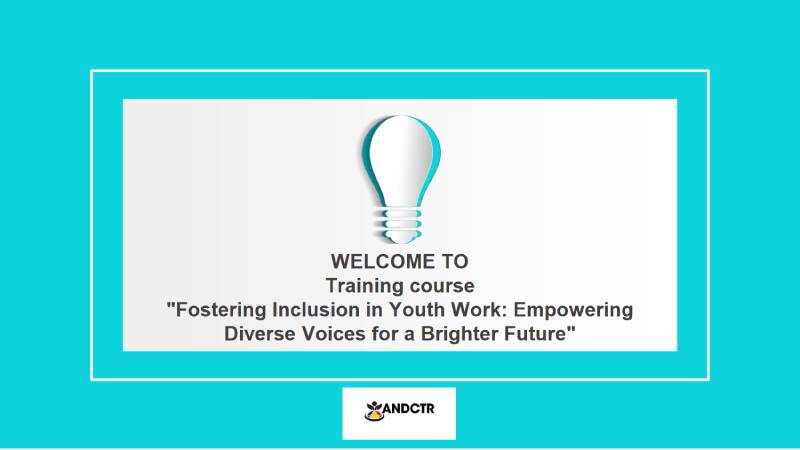 WELCOME TO
Training course
"Fostering Inclusion in Youth Work: Empowering Diverse Voices for a Brighter Future"

ANDCTR